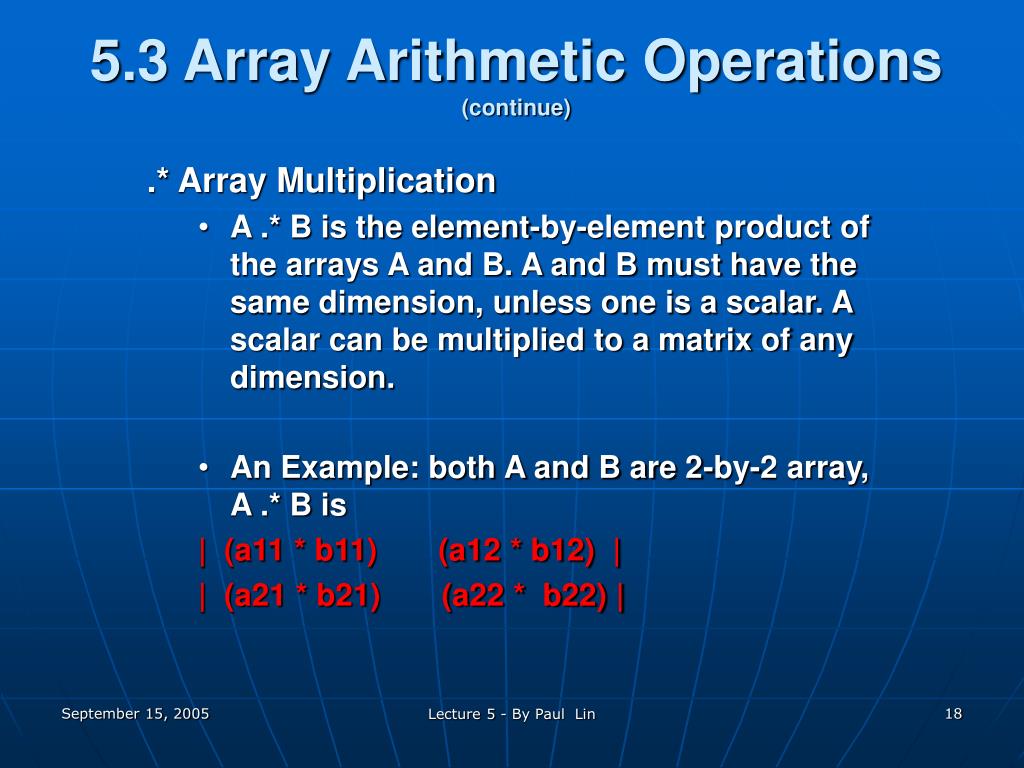 5.3 Array Arithmetic Operations
(continue)

.* Array Multiplication

• A .* B is the element-by-element product of the arrays A and B. A and B must have the same dimension, unless one is a scalar. A scalar can be multiplied to a matrix of any dimension.

• An Example: both A and B are 2-by-2 array, A .* B is

| (a11 * b11) (a12 * b12) |
| (a21 * b21) (a22 * b22) |

September 15, 2005

Lecture 5 - By Paul Lin

18